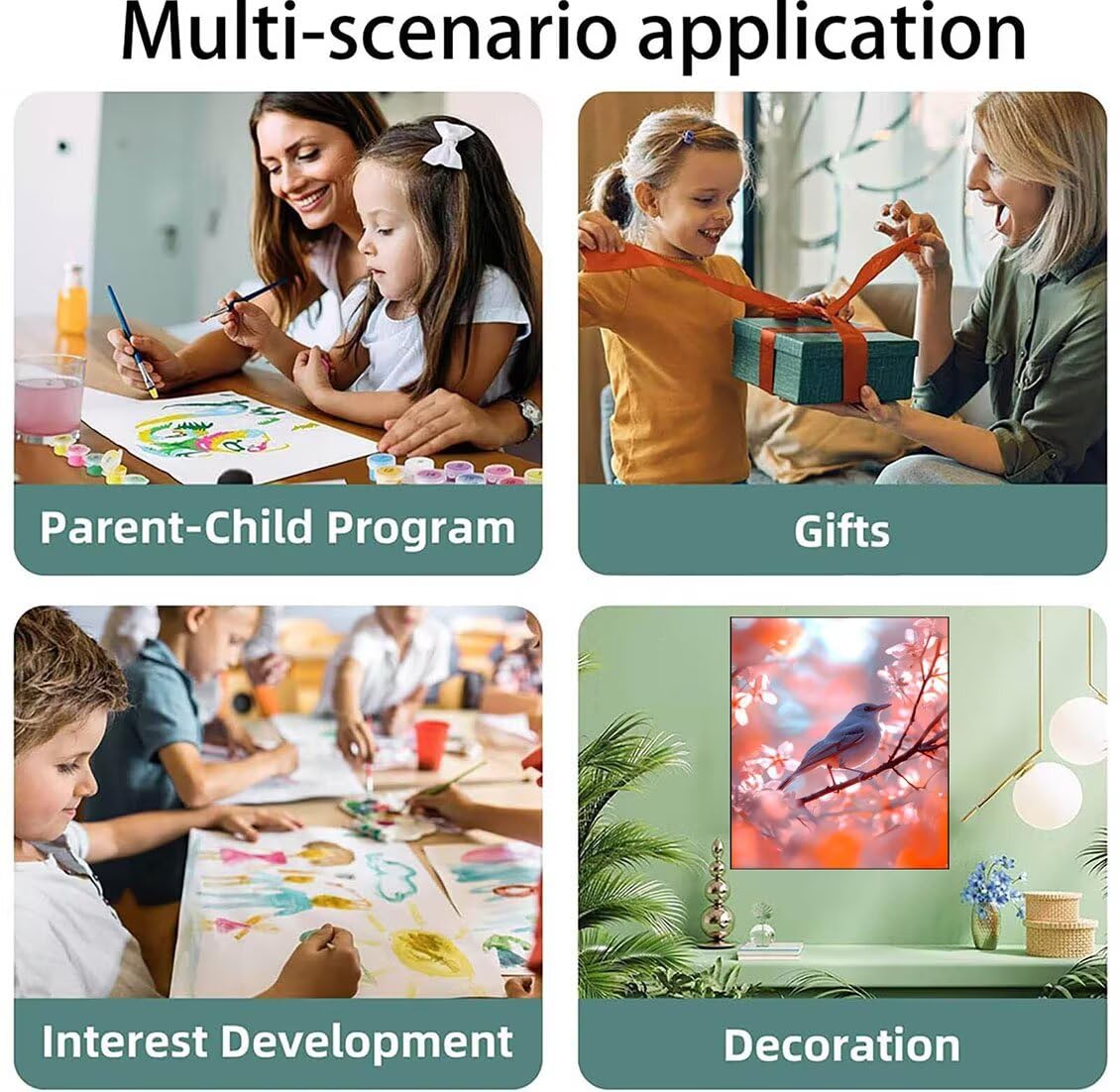 Multi-scenario application

Parent-Child Program

Gifts

Interest Development

Decoration